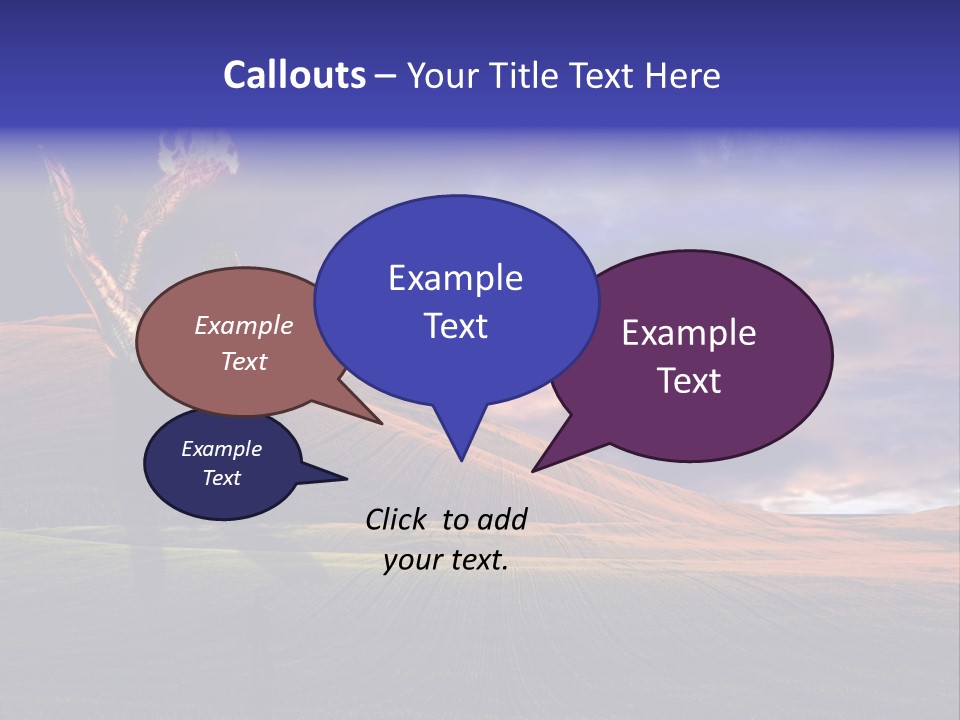 Callouts – Your Title Text Here

Example Text

Example Text

Example Text

Example Text

Click to add your text.